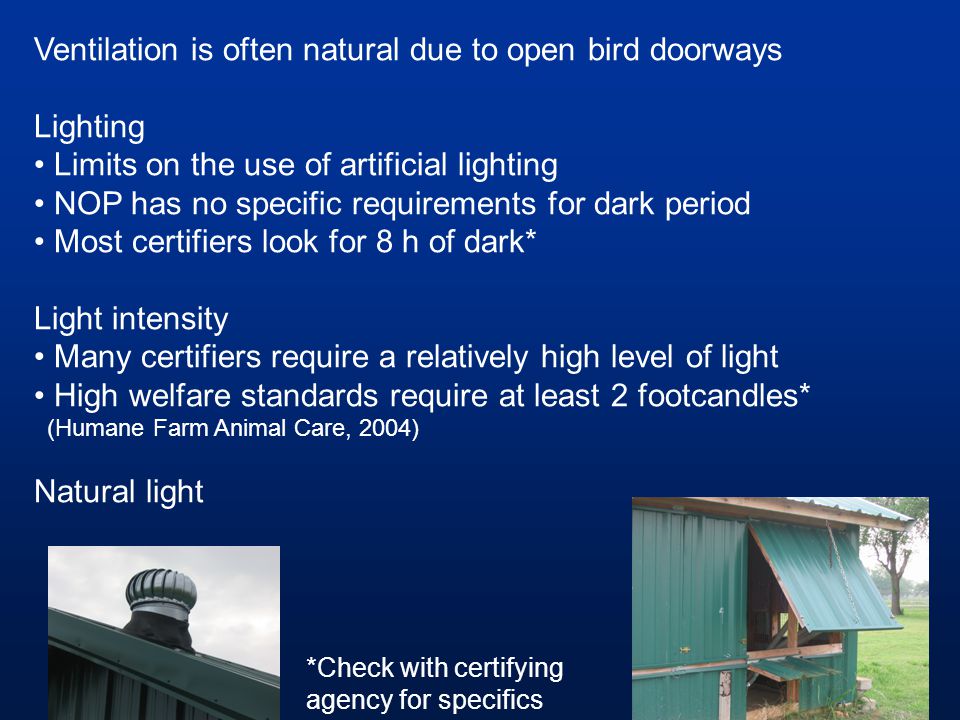 Ventilation is often natural due to open bird doorways

Lighting
• Limits on the use of artificial lighting
• NOP has no specific requirements for dark period
• Most certifiers look for 8 h of dark*

Light intensity
• Many certifiers require a relatively high level of light
• High welfare standards require at least 2 footcandles*
(Humane Farm Animal Care, 2004)

Natural light

*Check with certifying agency for specifics